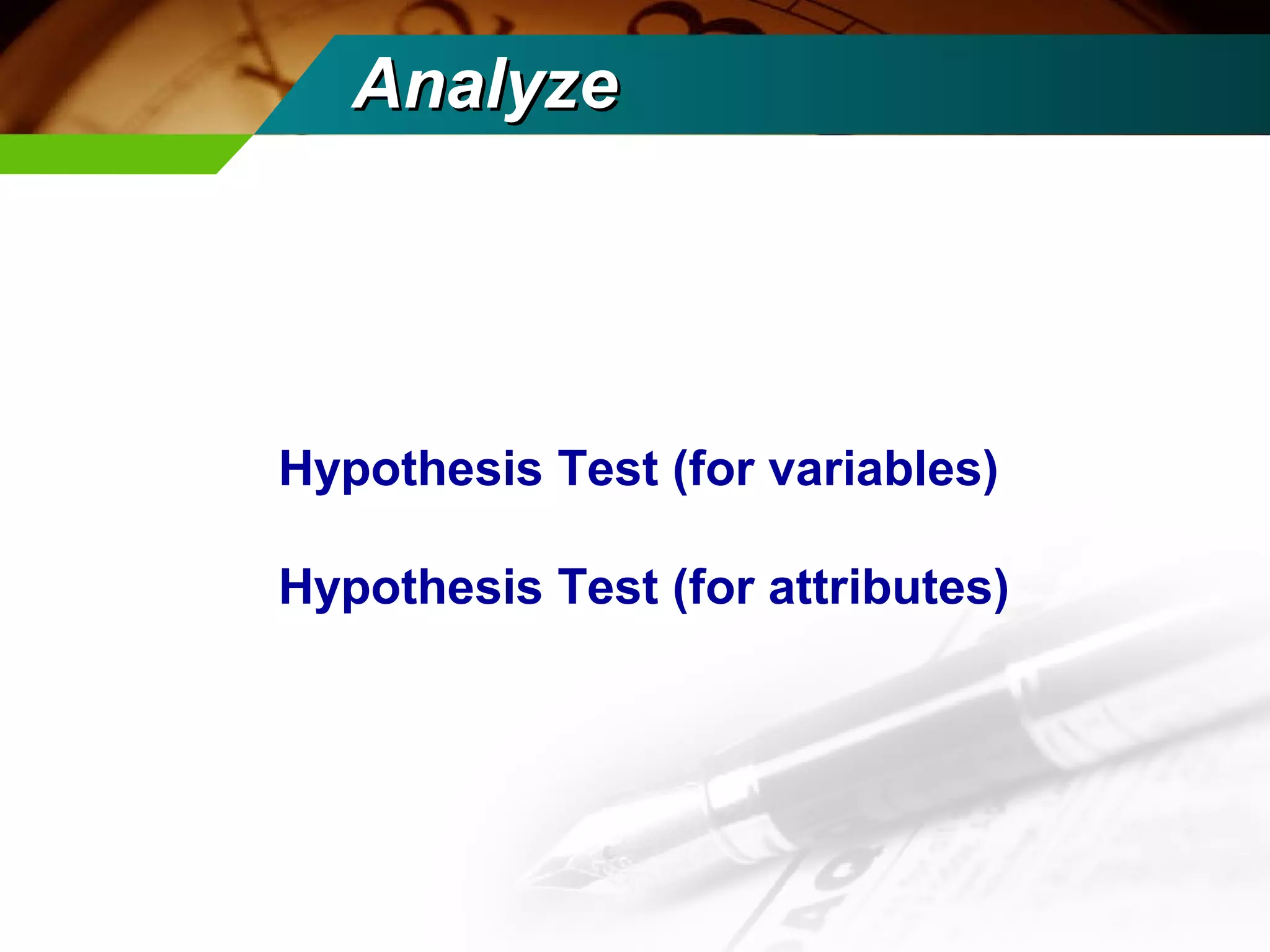 Analyze

Hypothesis Test (for variables)

Hypothesis Test (for attributes)